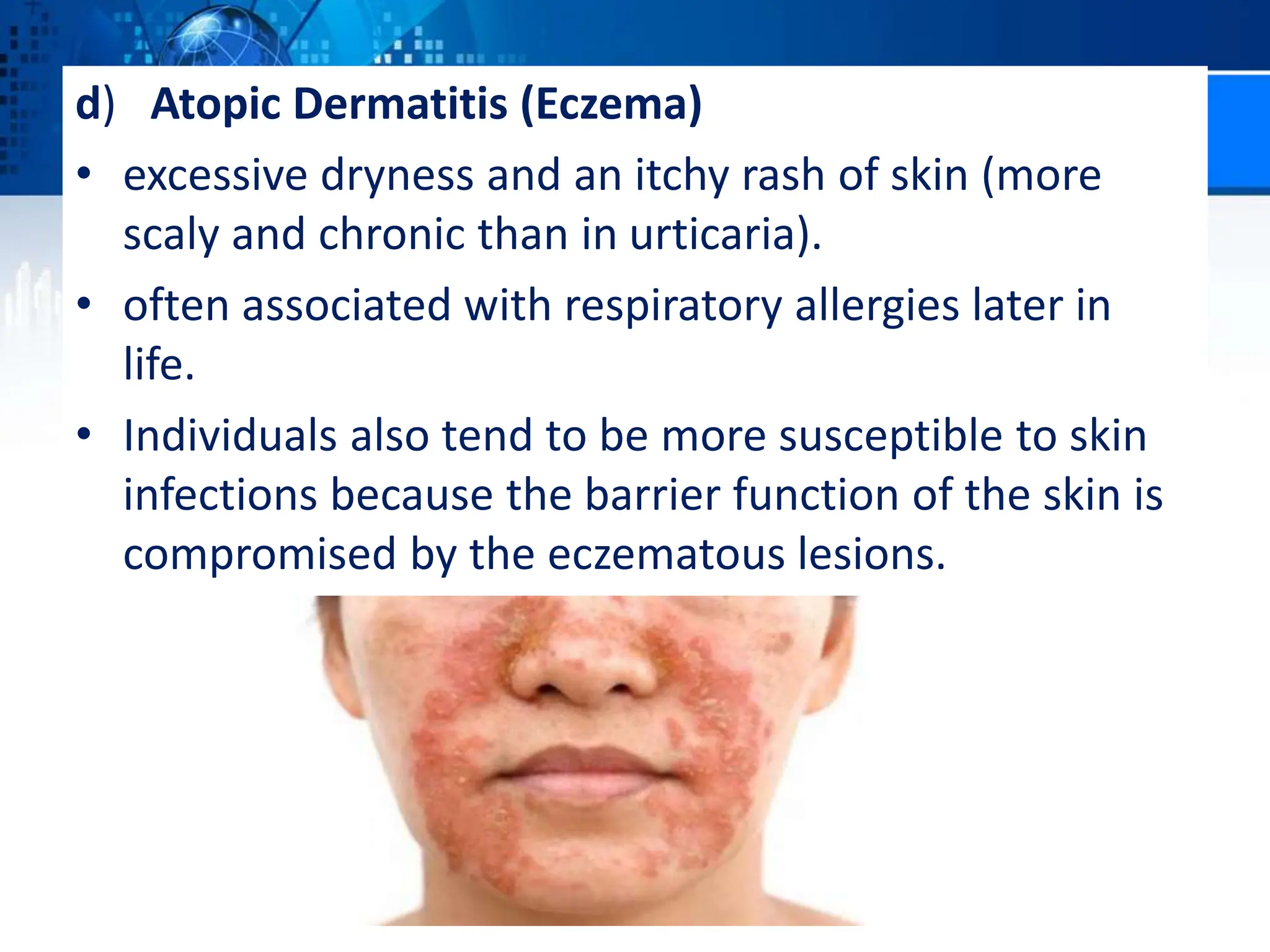 d) Atopic Dermatitis (Eczema)

• excessive dryness and an itchy rash of skin (more scaly and chronic than in urticaria).

• often associated with respiratory allergies later in life.

• Individuals also tend to be more susceptible to skin infections because the barrier function of the skin is compromised by the eczematous lesions.